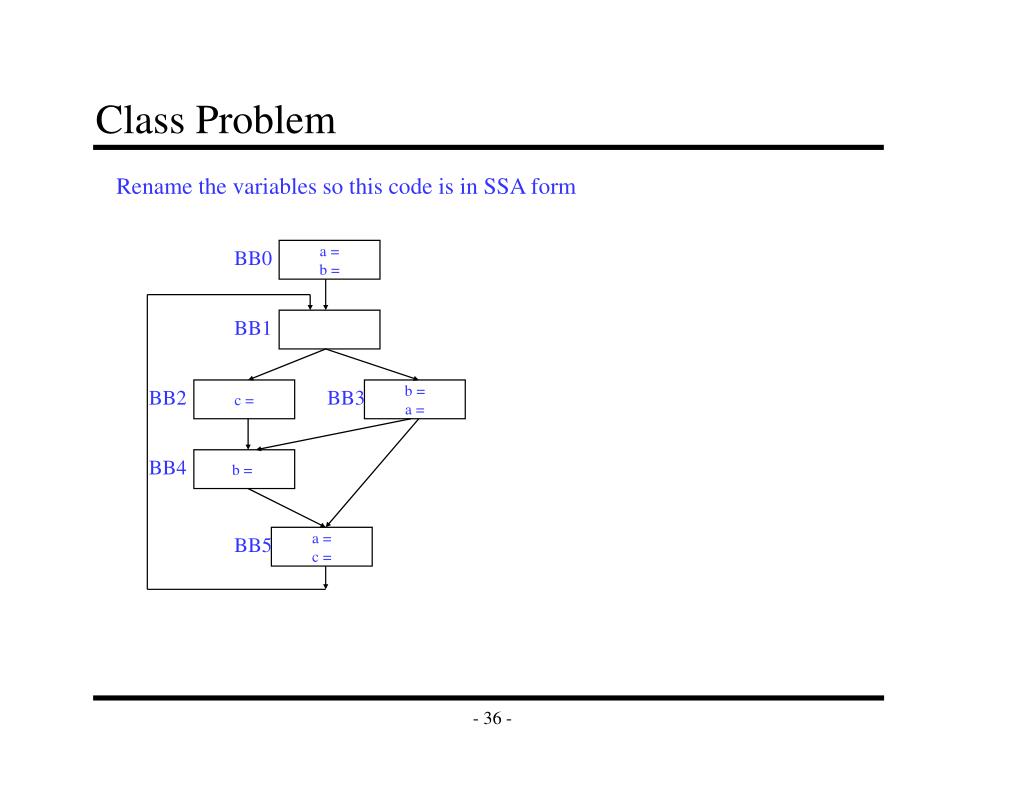 Class Problem

Rename the variables so this code is in SSA form

BB0
a =
b =

BB1

BB2
c =

BB3
b =
a =

BB4
b =

BB5
a =
c =

- 36 -